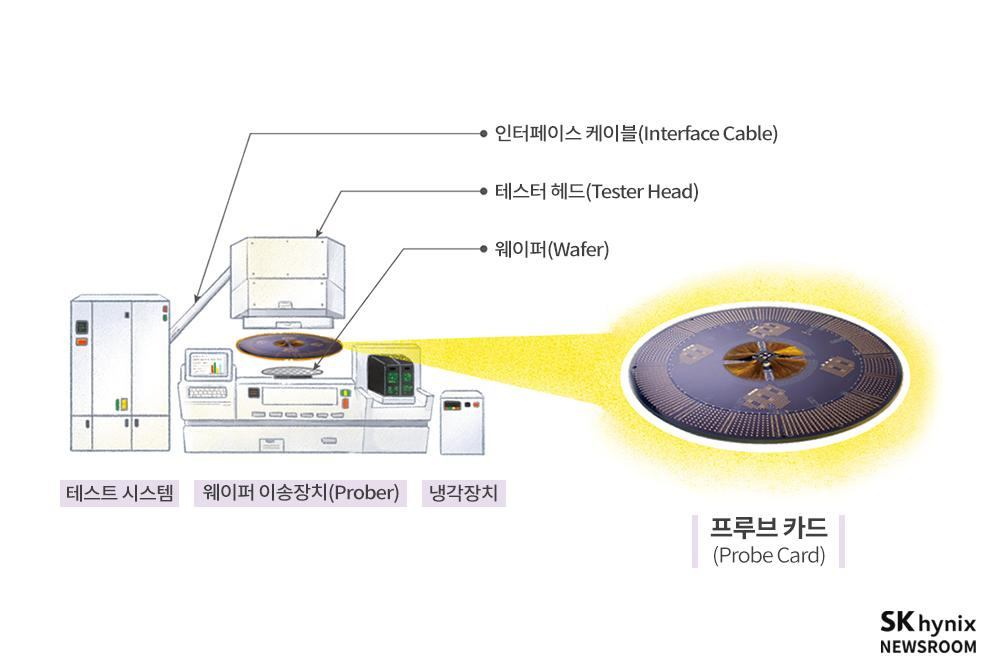 인터페이스 케이블(Interface Cable)

테스터 헤드(Tester Head)

웨이퍼(Wafer)

테스트 시스템

웨이퍼 이송장치(Prober)

냉각장치

프루브 카드
(Probe Card)

SK hynix
NEWSROOM